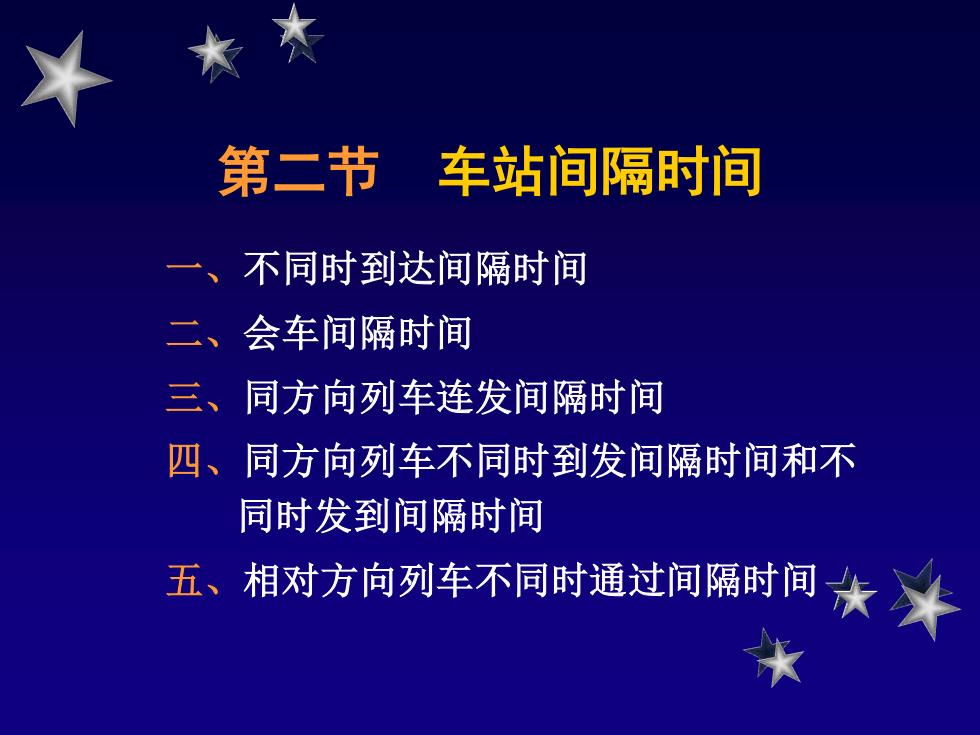 第二节　车站间隔时间

一、不同时到达间隔时间

二、会车间隔时间

三、同方向列车连发间隔时间

四、同方向列车不同时到发间隔时间和不同时发到间隔时间

五、相对方向列车不同时通过间隔时间